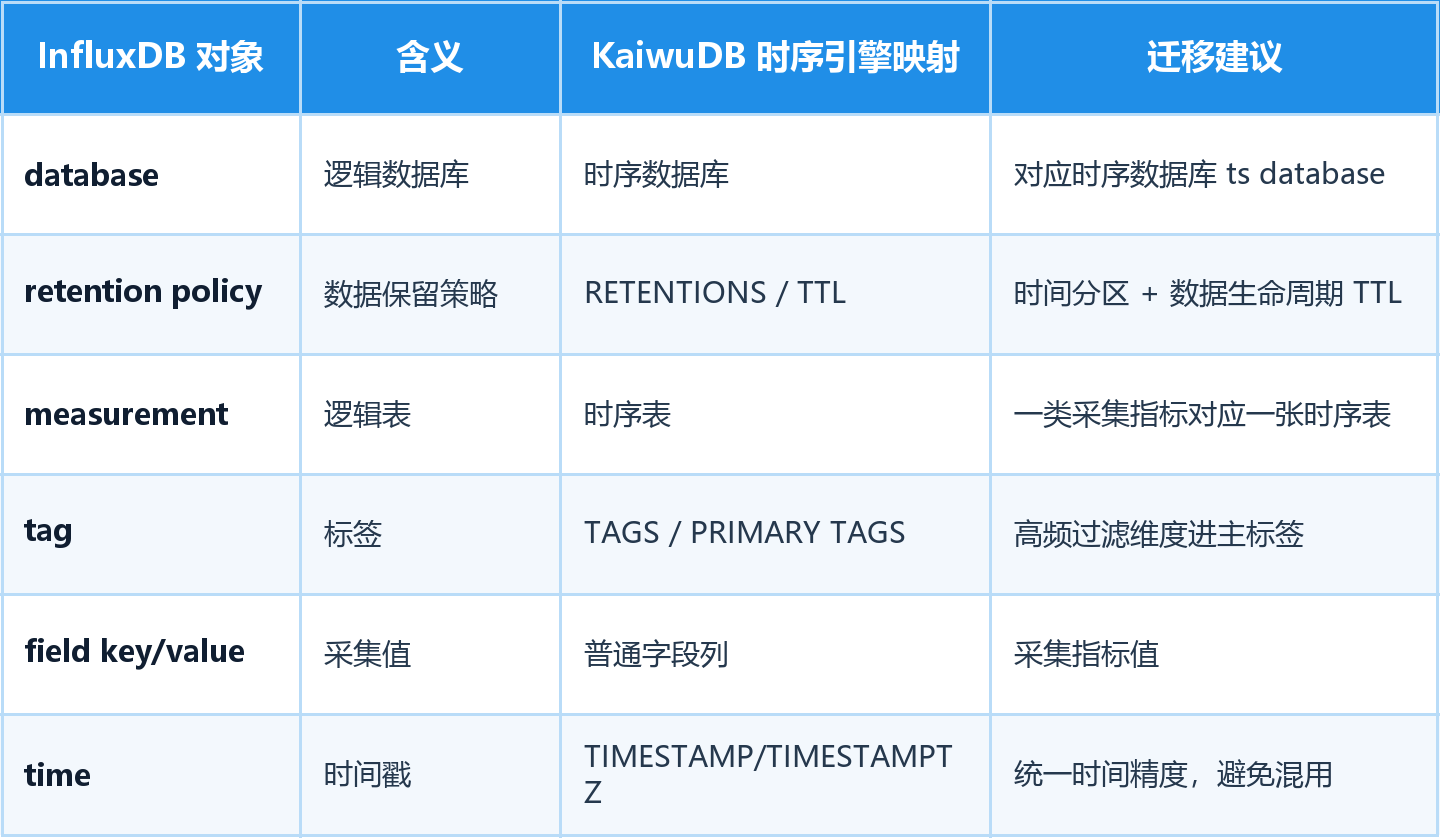 | InfluxDB 对象 | 含义 | KaiwuDB 时序引擎映射 | 迁移建议 |
|---|---|---|---|
| database | 逻辑数据库 | 时序数据库 | 对应时序数据库 ts database |
| retention policy | 数据保留策略 | RETENTIONS / TTL | 时间分区 + 数据生命周期 TTL |
| measurement | 逻辑表 | 时序表 | 一类采集指标对应一张时序表 |
| tag | 标签 | TAGS / PRIMARY TAGS | 高频过滤维度进主标签 |
| field key/value | 采集值 | 普通字段列 | 采集指标值 |
| time | 时间戳 | TIMESTAMP/TIMESTAMPTZ | 统一时间精度，避免混用 |